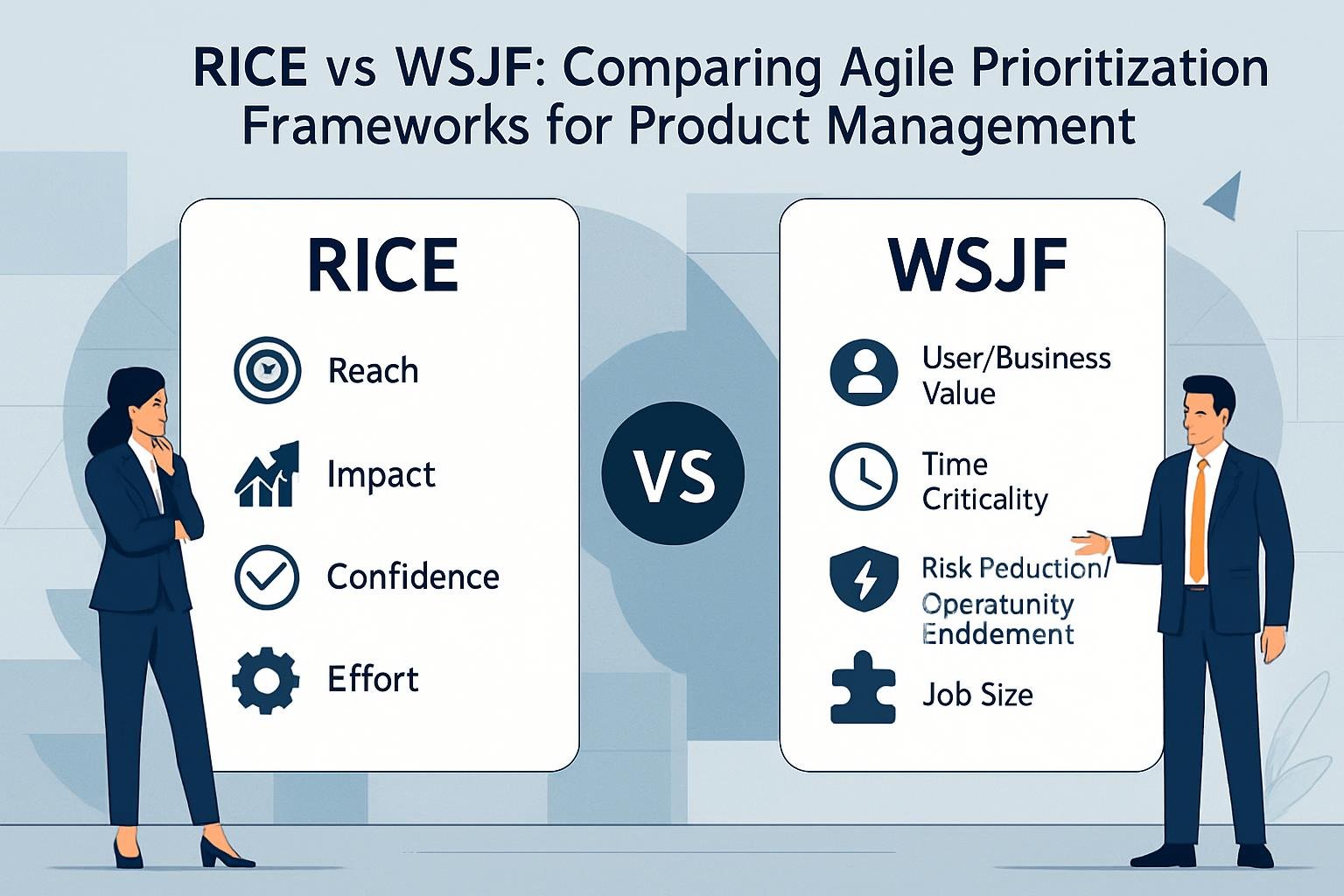 RICE vs WSJF: Comparing Agile Prioritization Frameworks for Product Management

RICE

Reach

Impact

Confidence

Effort

VS

WSJF

User/Business Value

Time Criticality

Risk Peduction/ Operatunity Enddement

Job Size